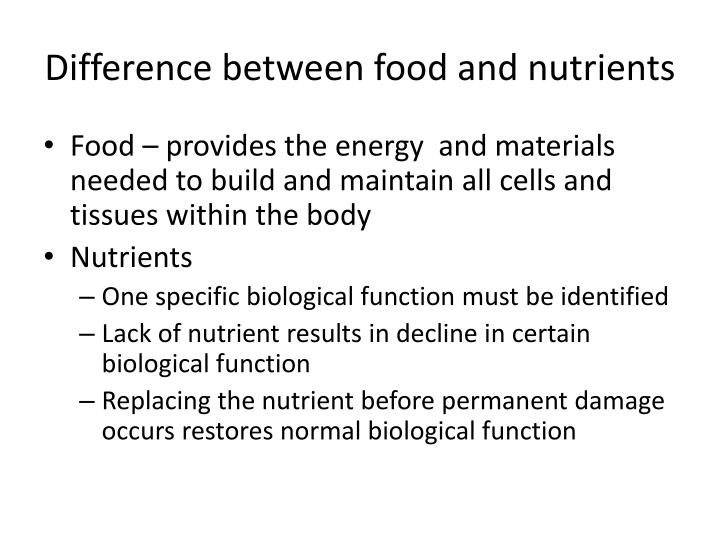 Difference between food and nutrients

• Food – provides the energy and materials needed to build and maintain all cells and tissues within the body
• Nutrients
– One specific biological function must be identified
– Lack of nutrient results in decline in certain biological function
– Replacing the nutrient before permanent damage occurs restores normal biological function